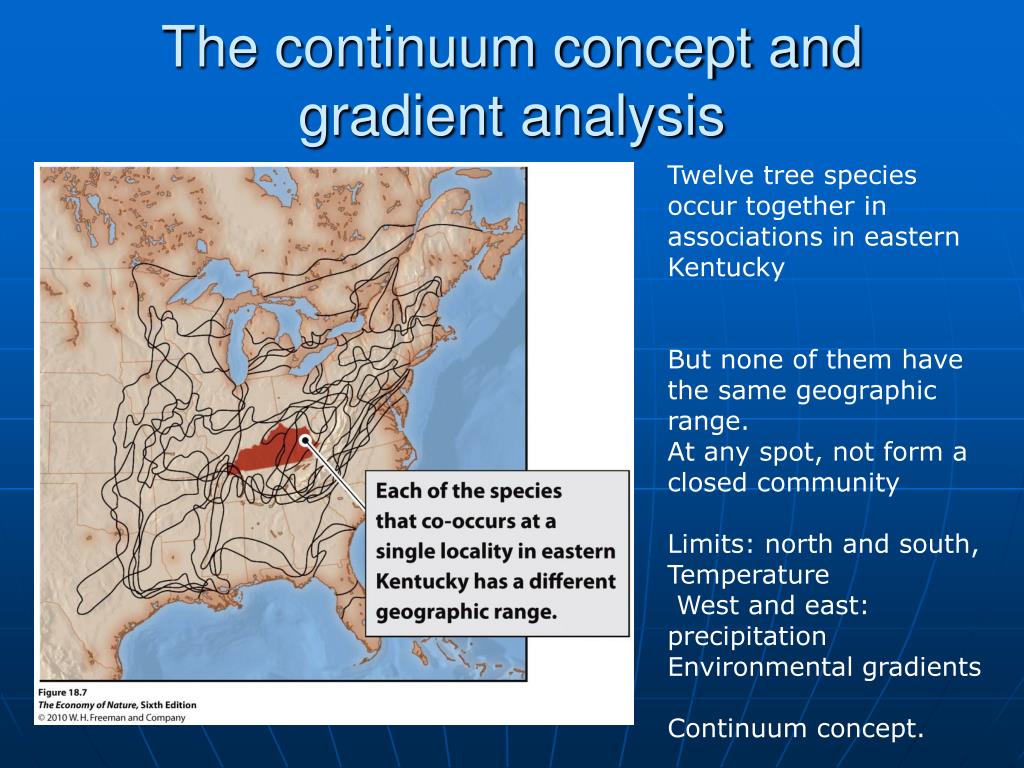 The continuum concept and gradient analysis

Each of the species that co-occurs at a single locality in eastern Kentucky has a different geographic range.

Figure 18.7
The Economy of Nature, Sixth Edition
© 2010 W. H. Freeman and Company

Twelve tree species occur together in associations in eastern Kentucky

But none of them have the same geographic range.
At any spot, not form a closed community

Limits: north and south, Temperature
West and east: precipitation
Environmental gradients

Continuum concept.